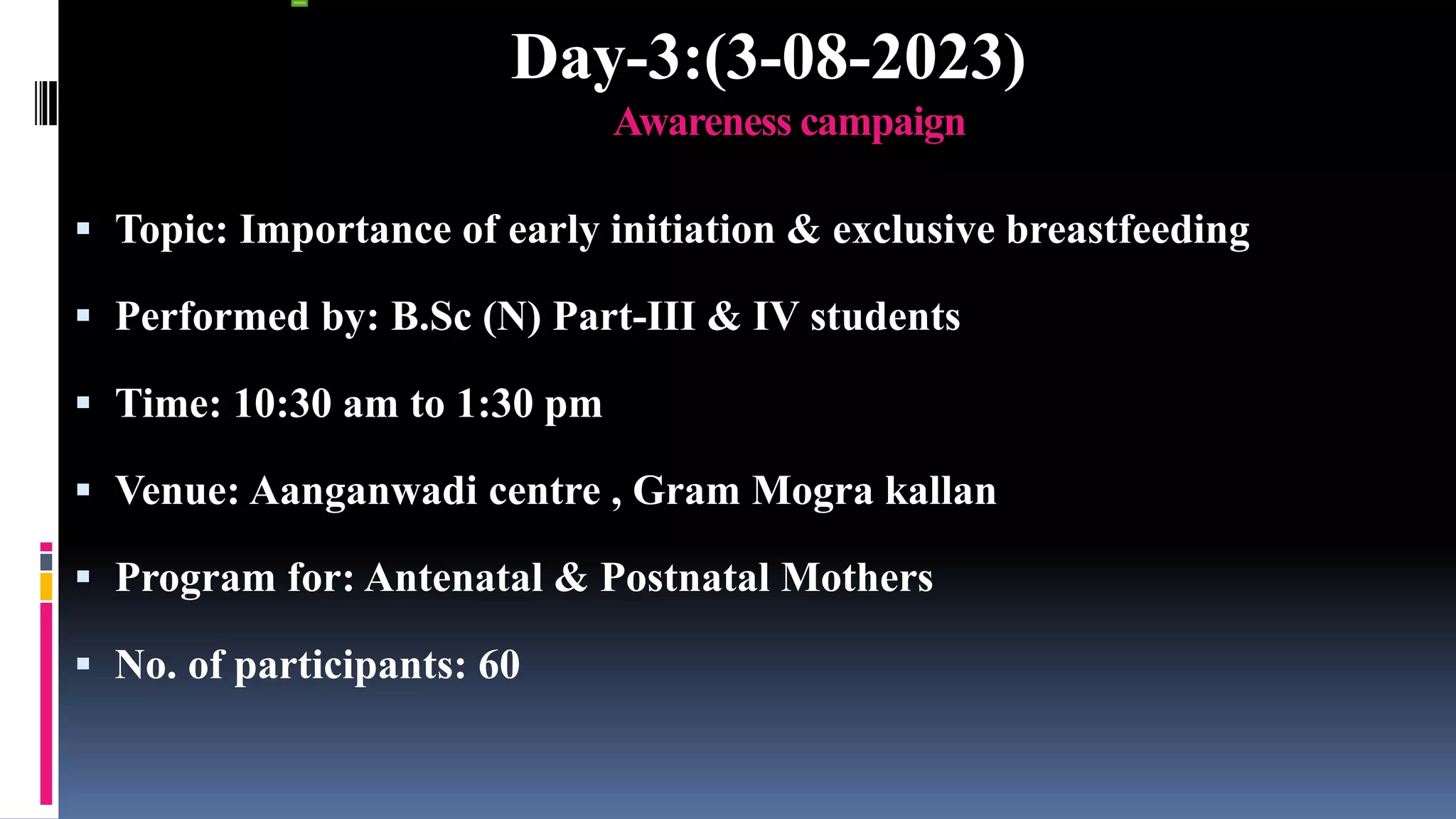 Day-3:(3-08-2023)
Awareness campaign

▪ Topic: Importance of early initiation & exclusive breastfeeding

▪ Performed by: B.Sc (N) Part-III & IV students

▪ Time: 10:30 am to 1:30 pm

▪ Venue: Aanganwadi centre , Gram Mogra kallan

▪ Program for: Antenatal & Postnatal Mothers

▪ No. of participants: 60